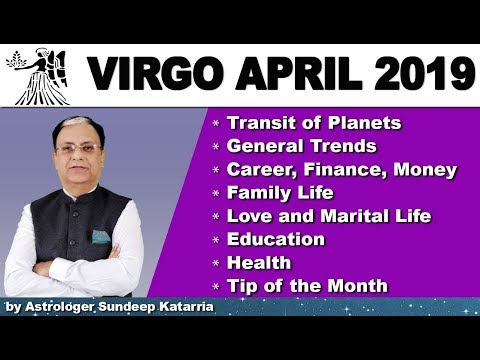 VIRGO APRIL 2019

* Transit of Planets
* General Trends
* Career, Finance, Money
* Family Life
* Love and Marital Life
* Education
* Health
* Tip of the Month

by Astrologer Sundeep Katarria